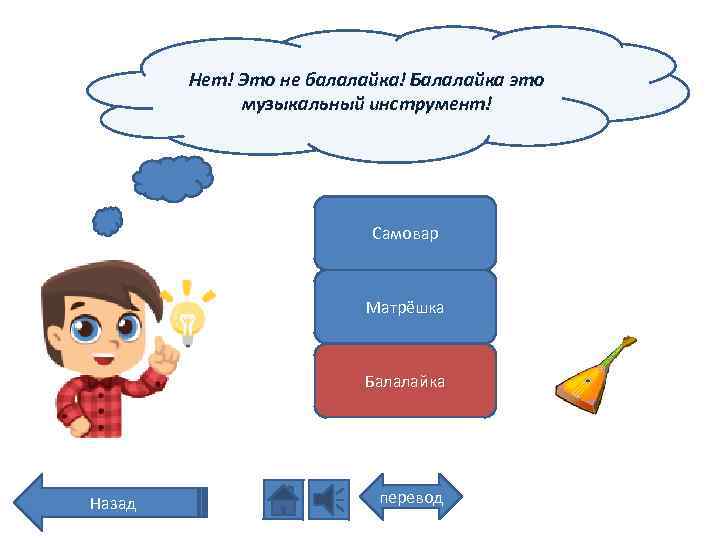 Нет! Это не балалайка! Балалайка это музыкальный инструмент!

Самовар

Матрёшка

Балалайка

Назад

перевод